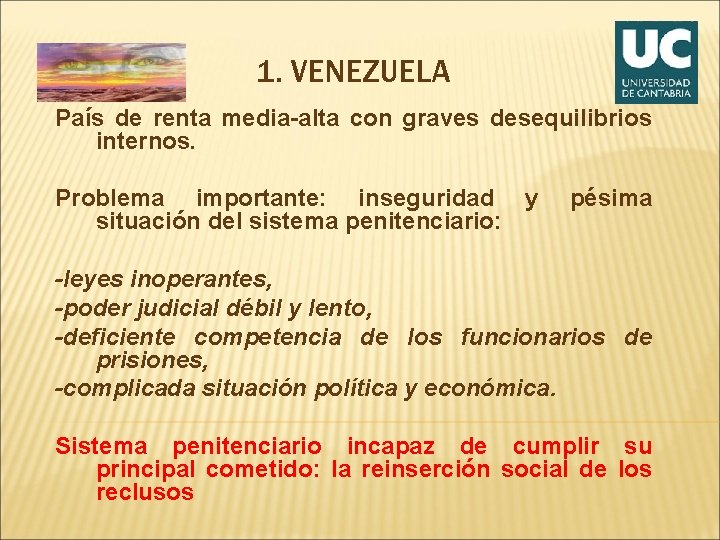 1. VENEZUELA

UC
UNIVERSIDAD DE CANTABRIA

País de renta media-alta con graves desequilibrios internos.

Problema importante: inseguridad y pésima situación del sistema penitenciario:

-leyes inoperantes,
-poder judicial débil y lento,
-deficiente competencia de los funcionarios de prisiones,
-complicada situación política y económica.

Sistema penitenciario incapaz de cumplir su principal cometido: la reinserción social de los reclusos